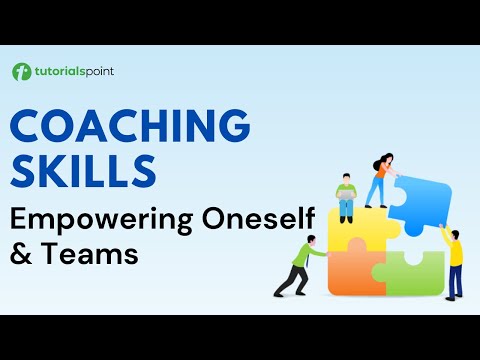 tutorialspoint

COACHING SKILLS

Empowering Oneself & Teams